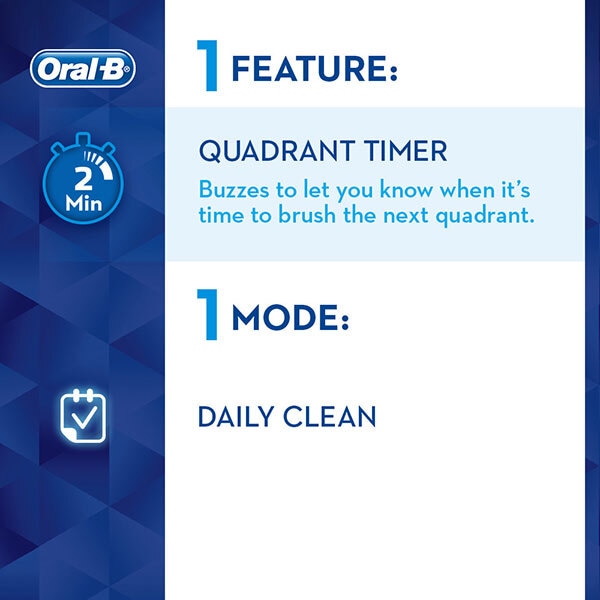 Oral-B

1 FEATURE:

2 Min

QUADRANT TIMER

Buzzes to let you know when it's time to brush the next quadrant.

1 MODE:

DAILY CLEAN